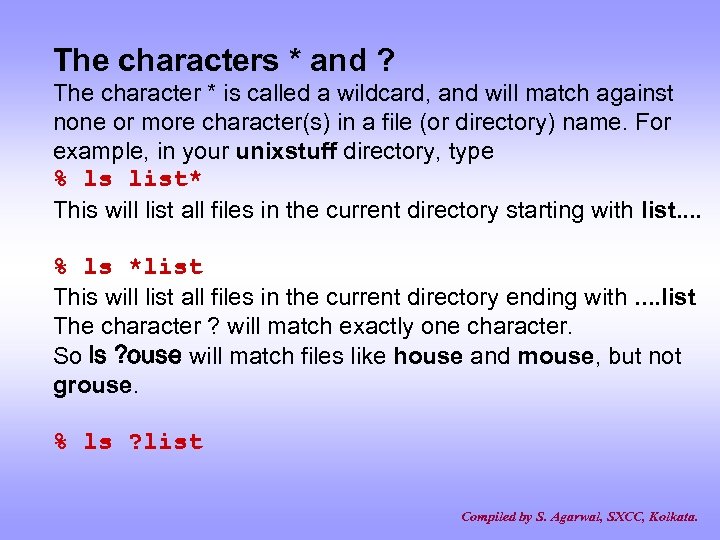 The characters * and ?

The character * is called a wildcard, and will match against none or more character(s) in a file (or directory) name. For example, in your unixstuff directory, type

% ls list*

This will list all files in the current directory starting with list....

% ls *list

This will list all files in the current directory ending with ....list

The character ? will match exactly one character.

So ls ?ouse will match files like house and mouse, but not grouse.

% ls ?list

Compiled by S. Agarwal, SXCC, Kolkata.